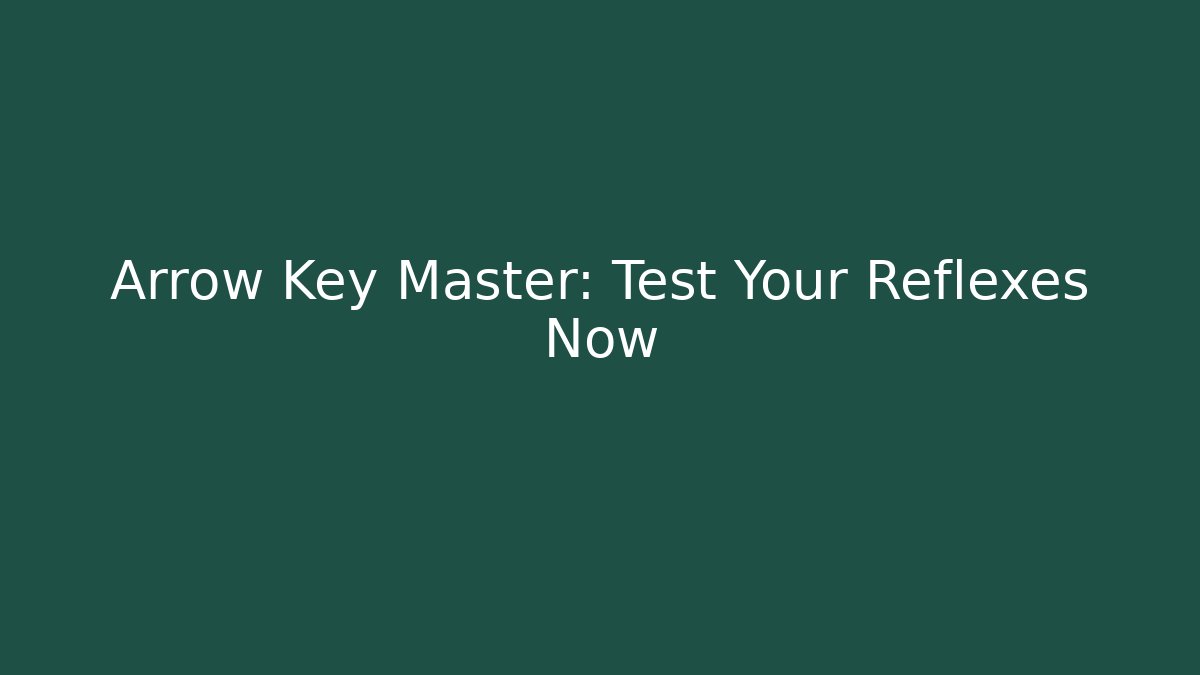 Arrow Key Master: Test Your Reflexes Now